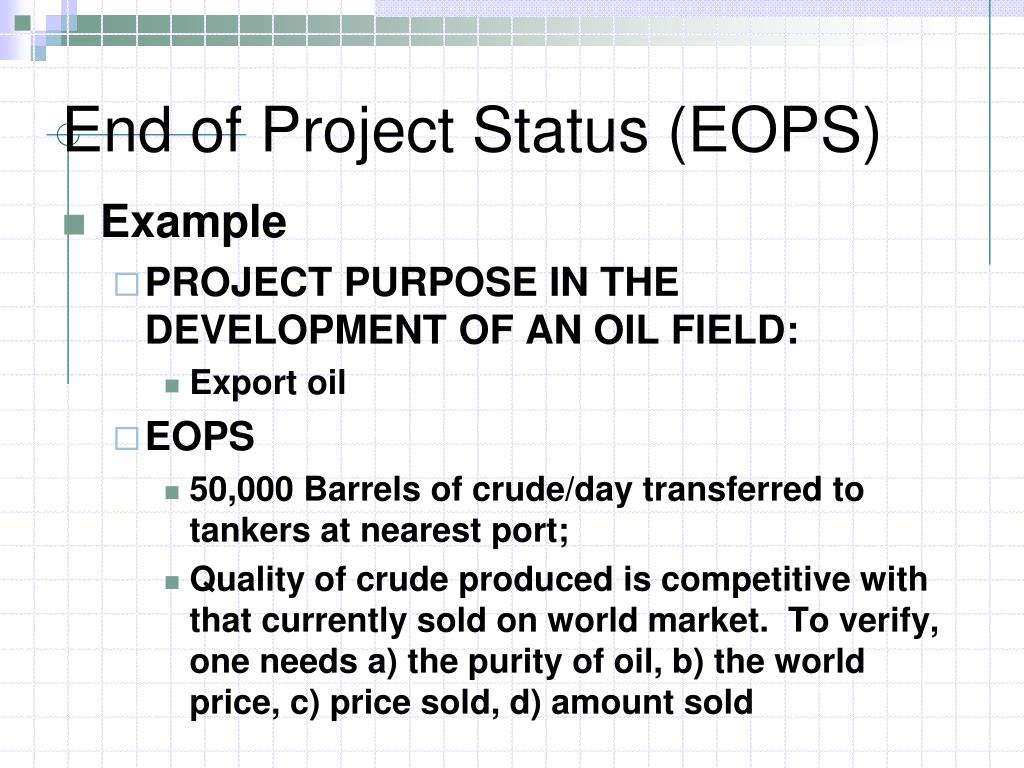 End of Project Status (EOPS)

Example

PROJECT PURPOSE IN THE DEVELOPMENT OF AN OIL FIELD:

Export oil

EOPS

50,000 Barrels of crude/day transferred to tankers at nearest port;

Quality of crude produced is competitive with that currently sold on world market.  To verify, one needs a) the purity of oil, b) the world price, c) price sold, d) amount sold